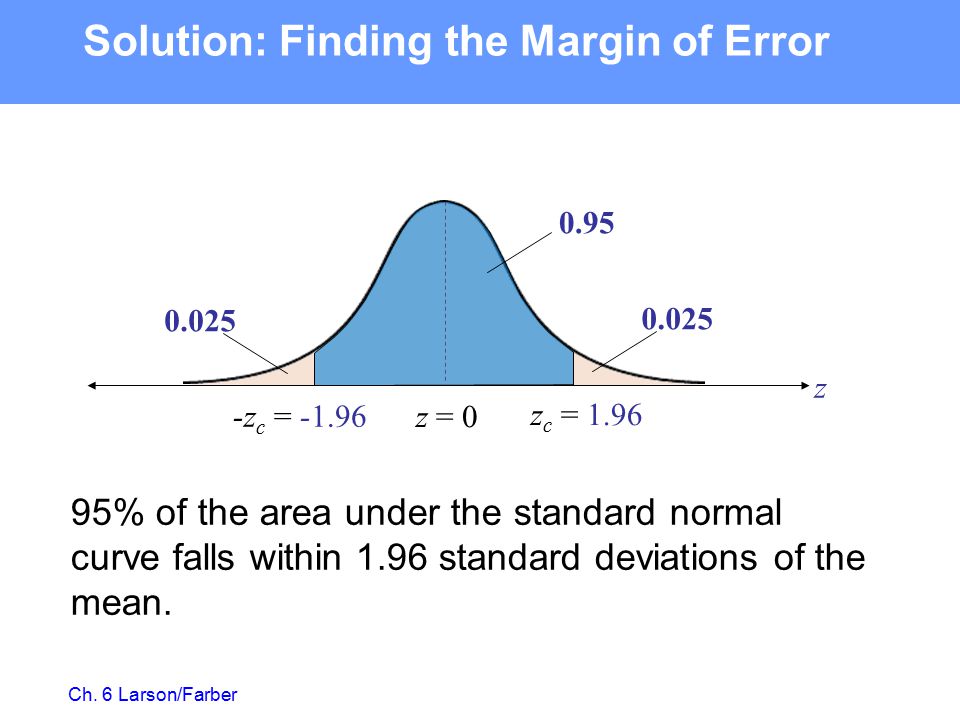 Solution: Finding the Margin of Error

0.95

0.025

0.025

$z$

$-z_c = -1.96$ $z = 0$ $z_c = 1.96$

95% of the area under the standard normal curve falls within 1.96 standard deviations of the mean.

Ch. 6 Larson/Farber